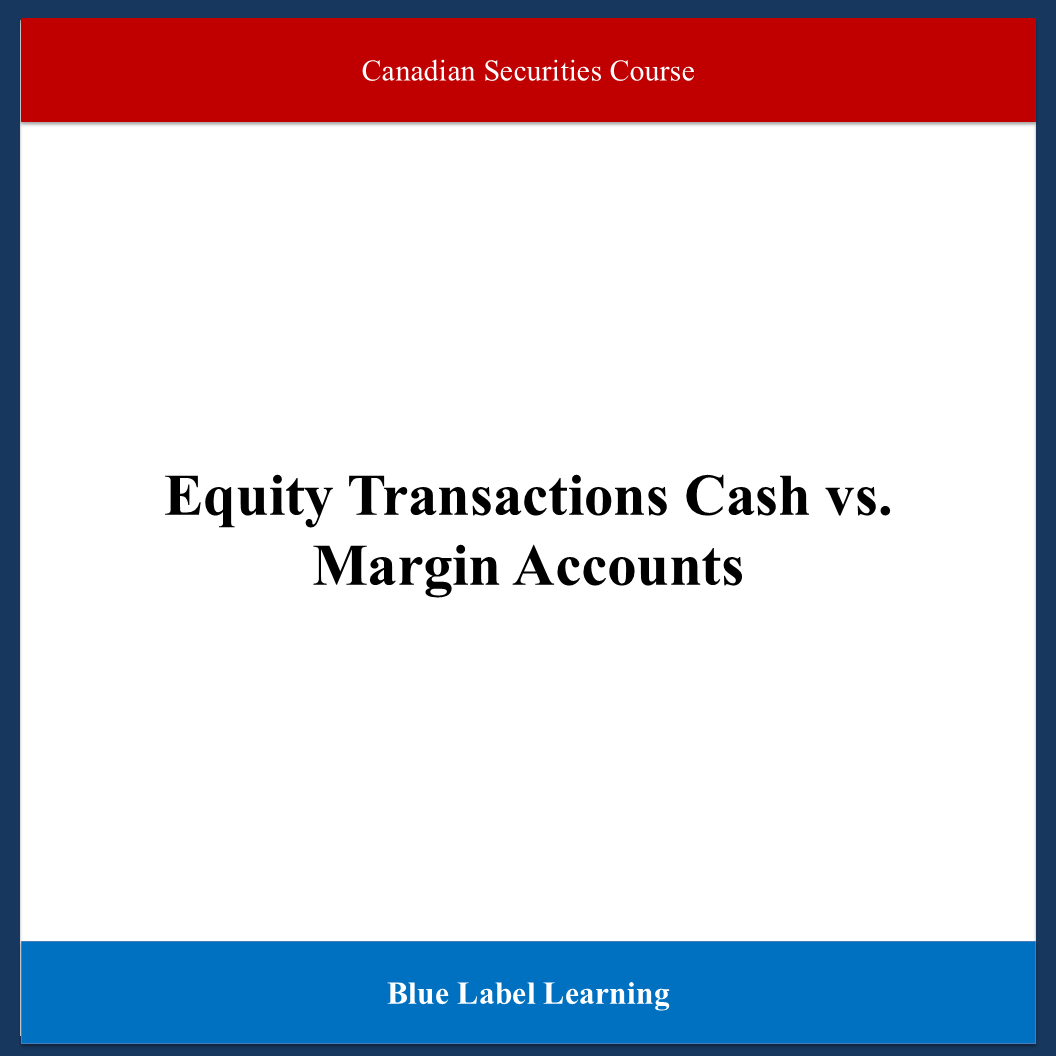 Canadian Securities Course

Equity Transactions Cash vs. Margin Accounts

Blue Label Learning